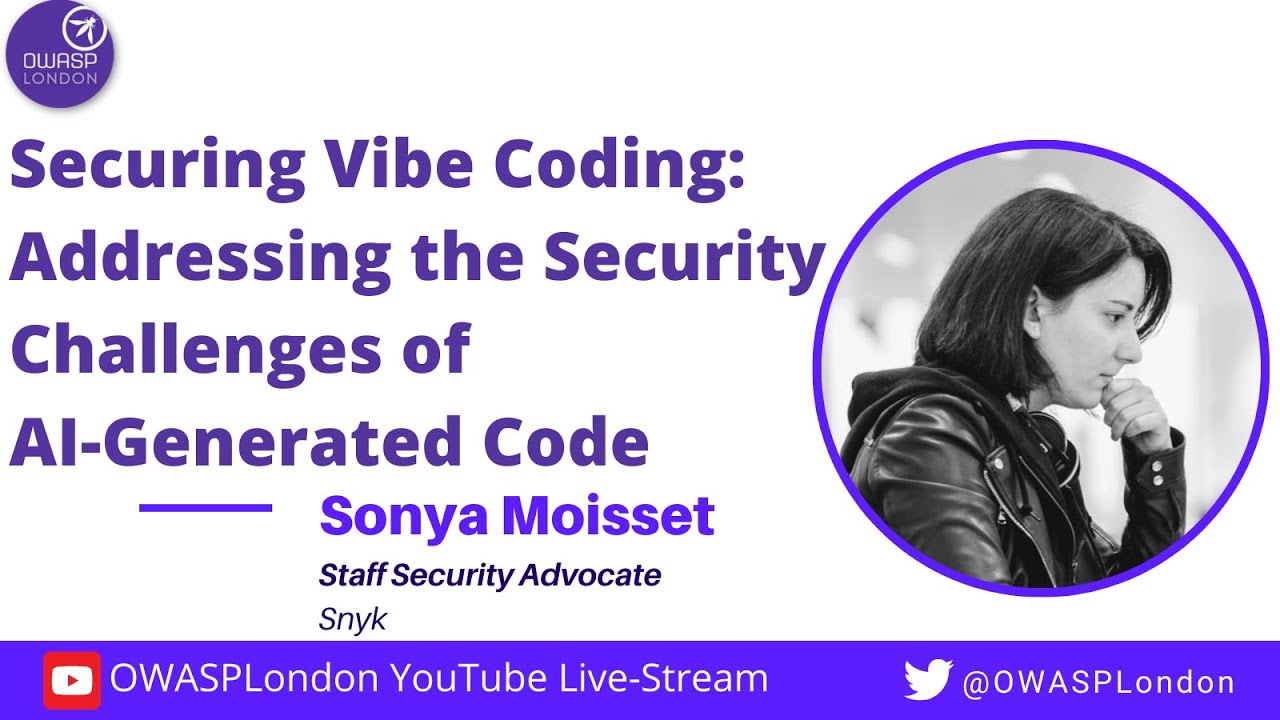 OWASP LONDON

Securing Vibe Coding: Addressing the Security Challenges of AI-Generated Code

Sonya Moisset

Staff Security Advocate

Snyk

OWASPLondon YouTube Live-Stream

@OWASPLondon